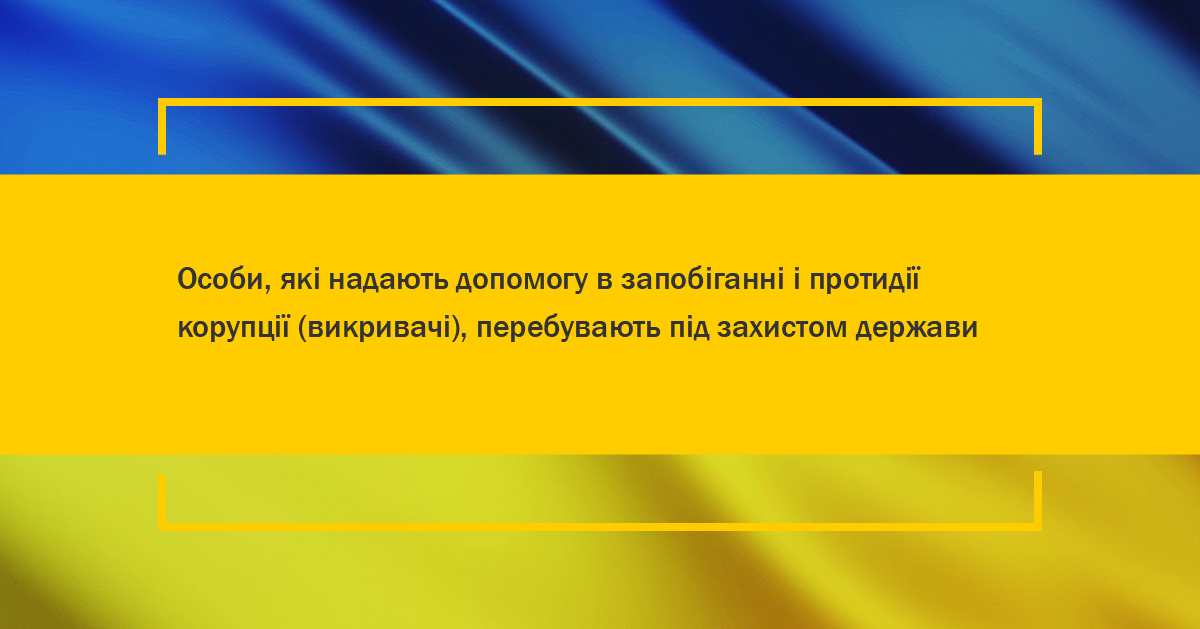 Особи, які надають допомогу в запобіганні і протидії корупції (викривачі), перебувають під захистом держави